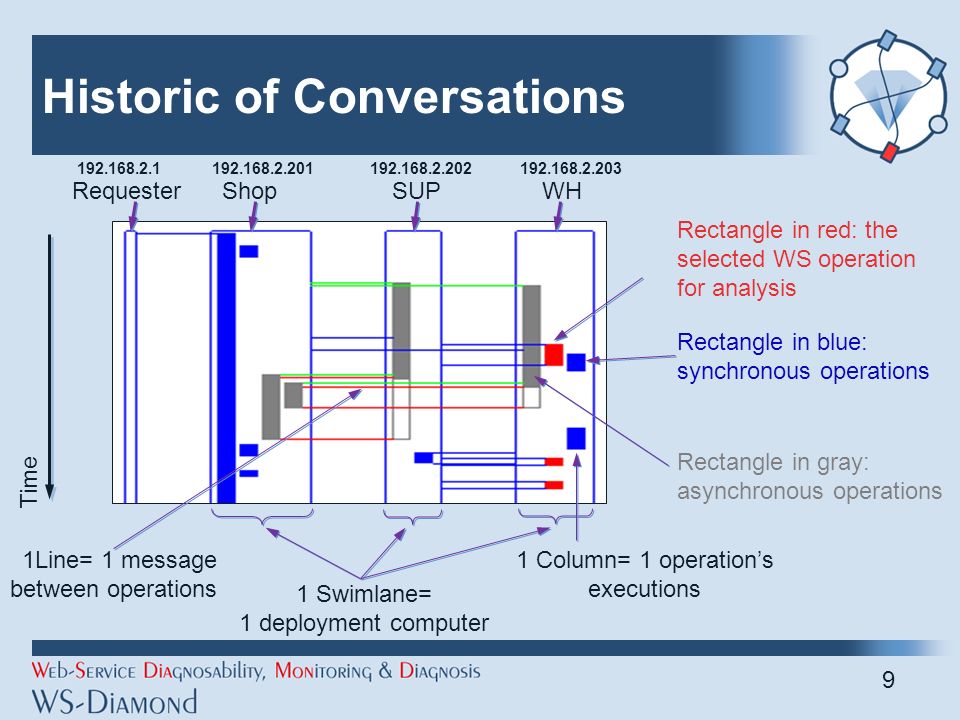 Historic of Conversations

192.168.2.1
Requester

192.168.2.201
Shop

192.168.2.202
SUP

192.168.2.203
WH

Rectangle in red: the selected WS operation for analysis

Rectangle in blue: synchronous operations

Rectangle in gray: asynchronous operations

Time

1Line= 1 message between operations

1 Swimlane= 1 deployment computer

1 Column= 1 operation's executions

Web-Service Diagnosability, Monitoring & Diagnosis
WS-Diamond

9